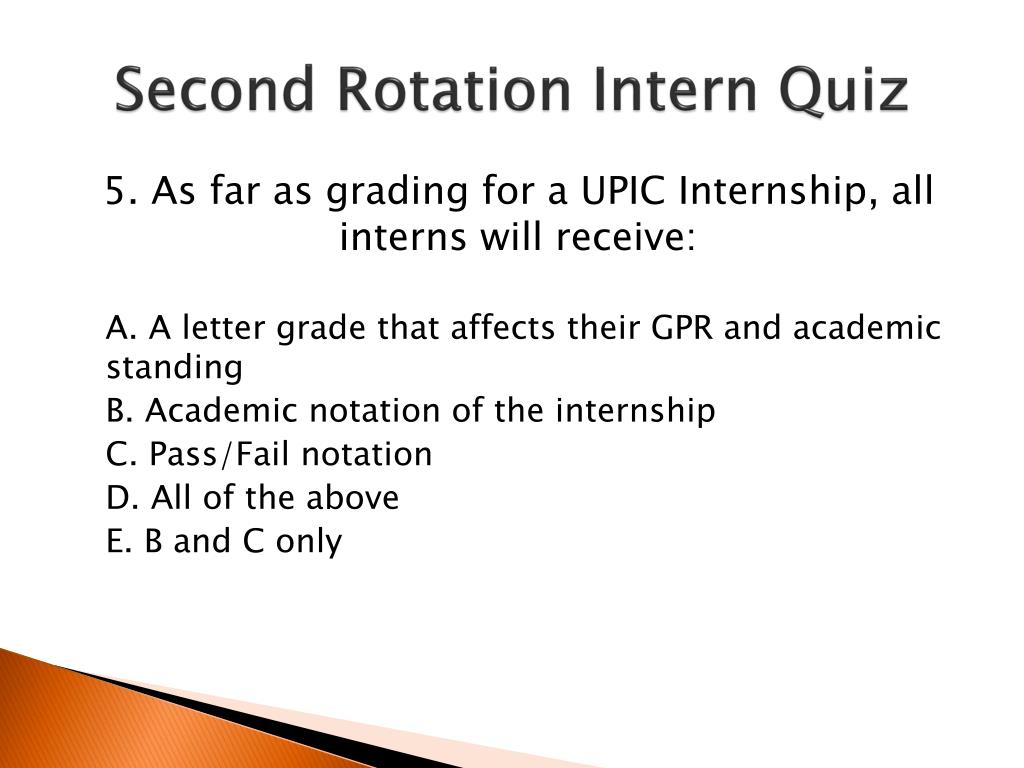 Second Rotation Intern Quiz

5. As far as grading for a UPIC Internship, all interns will receive:

A. A letter grade that affects their GPR and academic standing
B. Academic notation of the internship
C. Pass/Fail notation
D. All of the above
E. B and C only